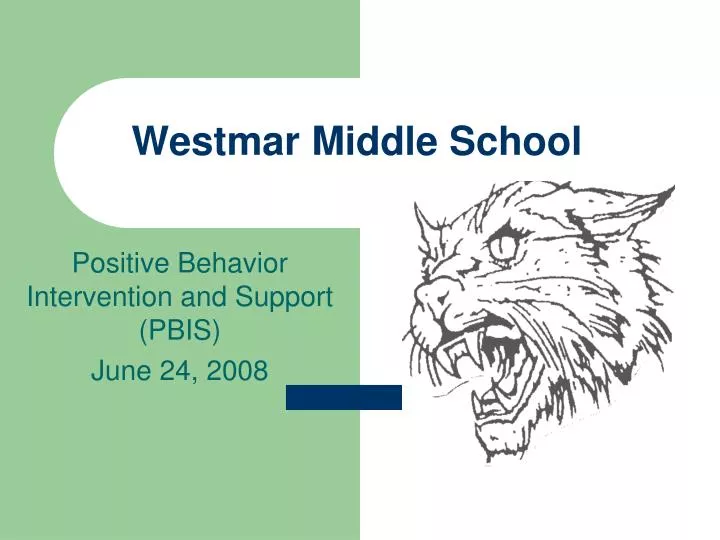 Westmar Middle School

Positive Behavior Intervention and Support (PBIS)

June 24, 2008